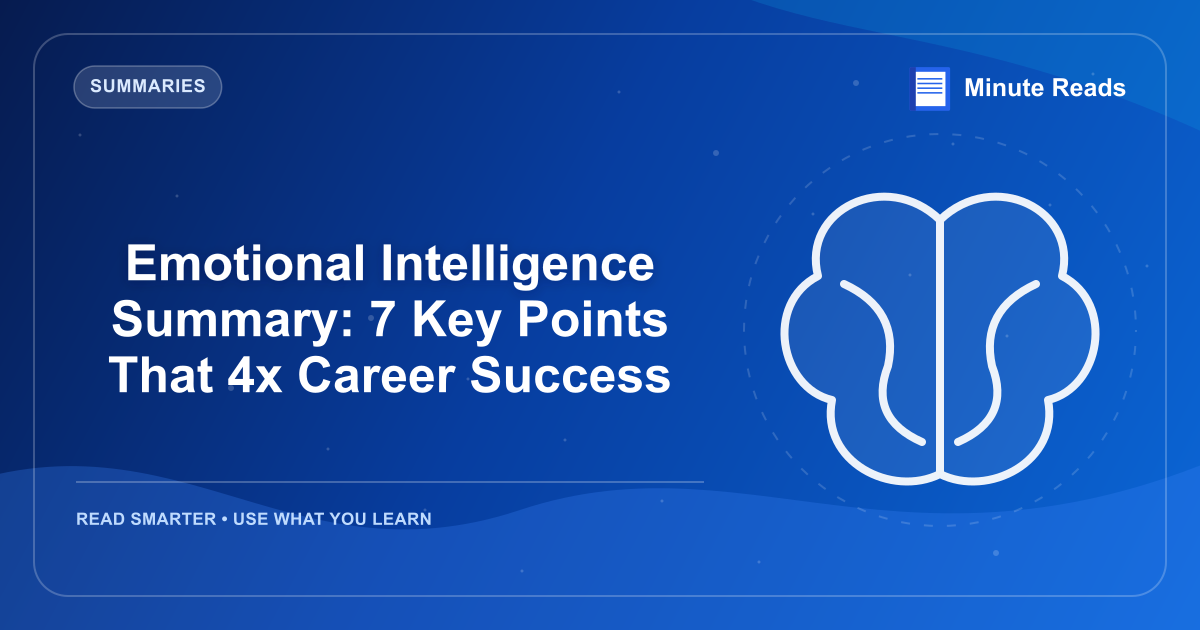 SUMMARIES

Minute Reads

Emotional Intelligence Summary: 7 Key Points That 4x Career Success

READ SMARTER • USE WHAT YOU LEARN